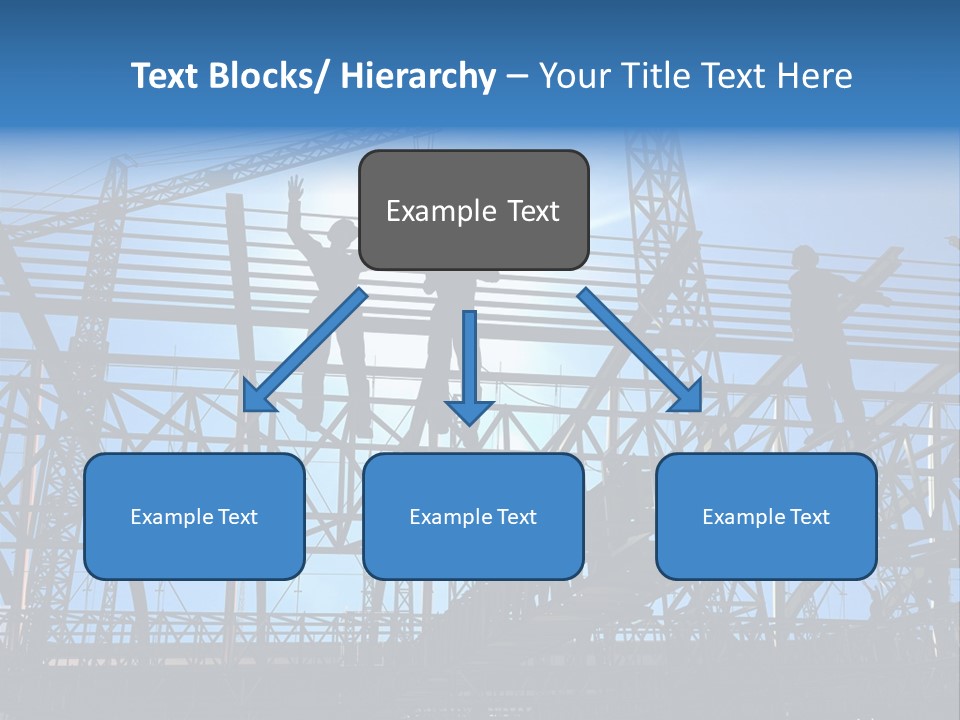 Text Blocks/ Hierarchy – Your Title Text Here

Example Text

Example Text

Example Text

Example Text